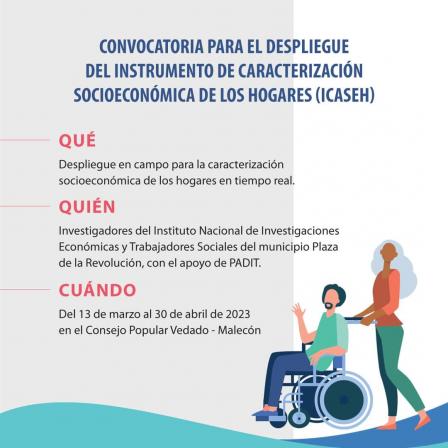 CONVOCATORIA PARA EL DESPLIEGUE DEL INSTRUMENTO DE CARACTERIZACIÓN SOCIOECONÓMICA DE LOS HOGARES (ICASEH)

QUÉ

Despliegue en campo para la caracterización socioeconómica de los hogares en tiempo real.

QUIÉN

Investigadores del Instituto Nacional de Investigaciones Económicas y Trabajadores Sociales del municipio Plaza de la Revolución, con el apoyo de PADIT.

CUÁNDO

Del 13 de marzo al 30 de abril de 2023 en el Consejo Popular Vedado - Malecón